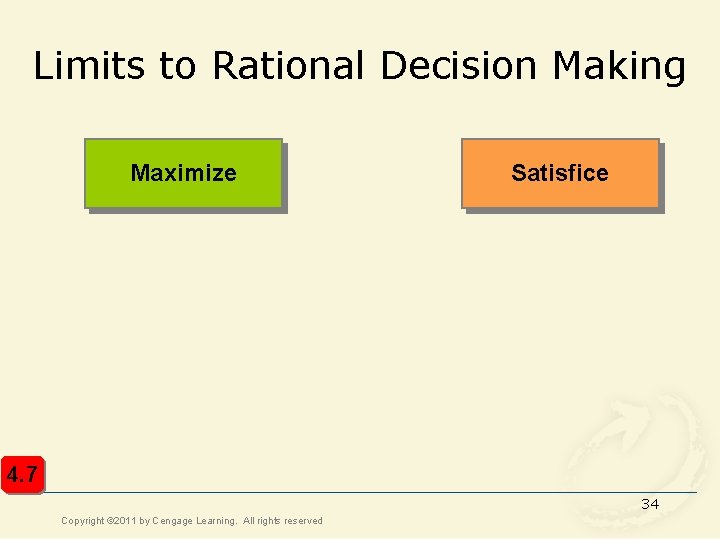 Limits to Rational Decision Making

Maximize

Satisfice

4.7

34

Copyright ©2011 by Cengage Learning. All rights reserved